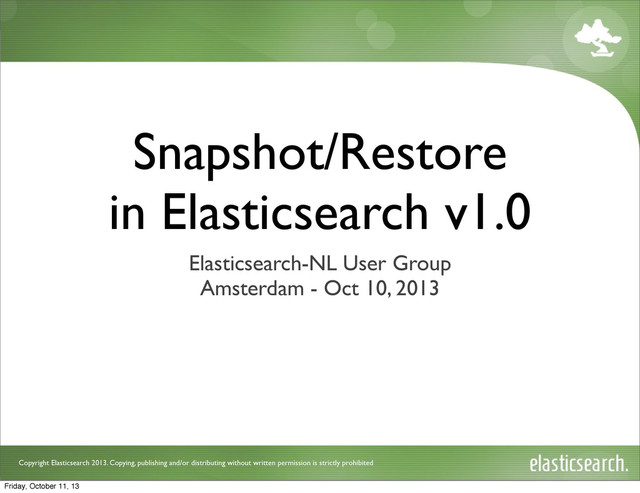 Snapshot/Restore in Elasticsearch v1.0

Elasticsearch-NL User Group
Amsterdam - Oct 10, 2013

Copyright Elasticsearch 2013. Copying, publishing and/or distributing without written permission is strictly prohibited

elasticsearch.

Friday, October 11, 13